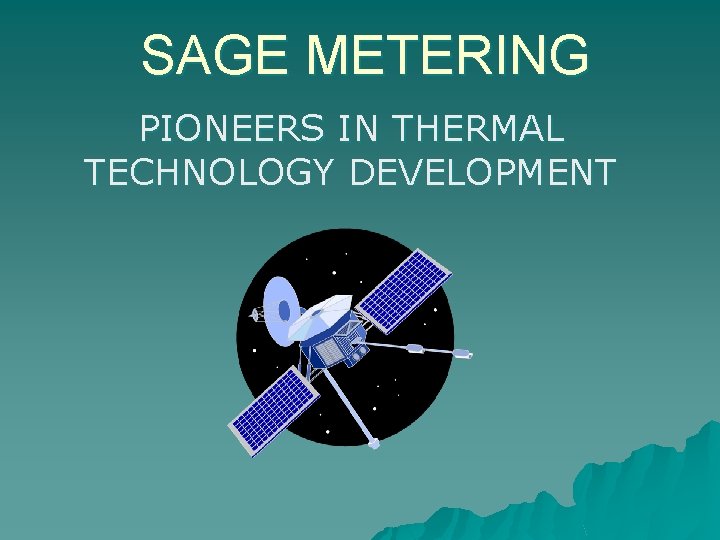 SAGE METERING

PIONEERS IN THERMAL TECHNOLOGY DEVELOPMENT